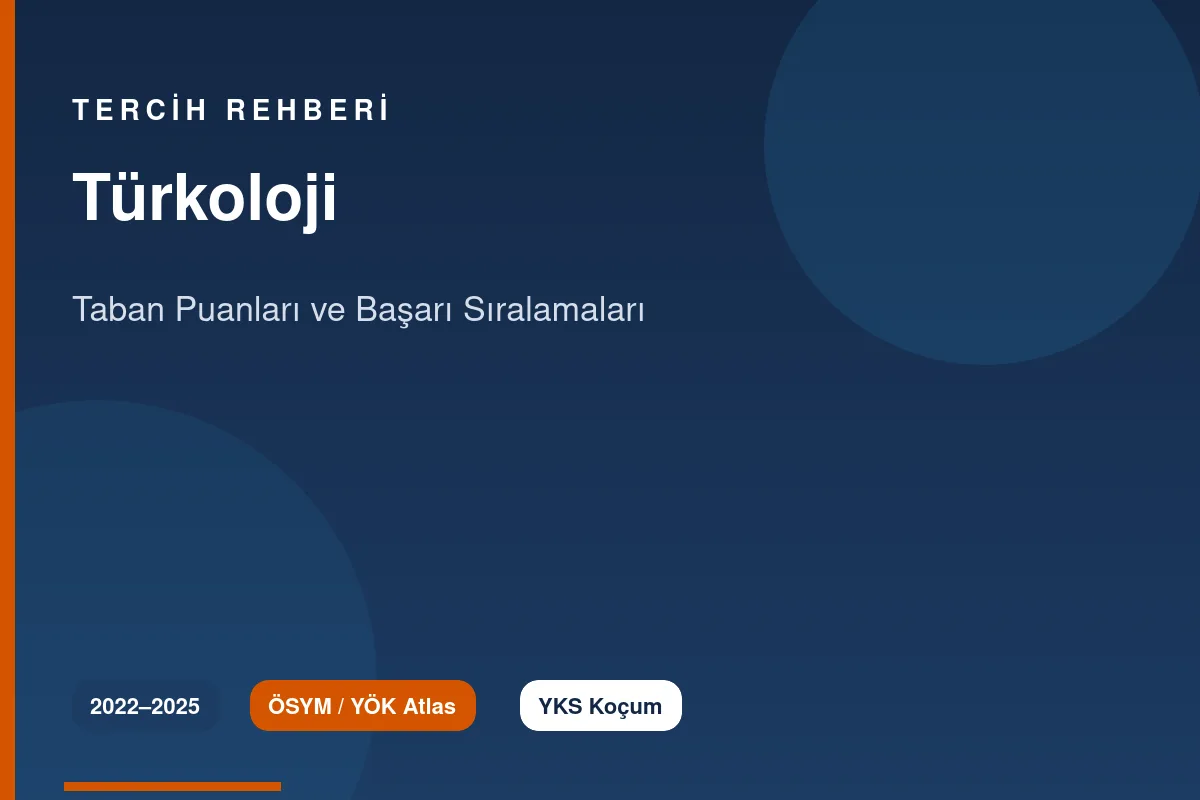 TERCİH REHBERİ

Türkoloji

Taban Puanları ve Başarı Sıralamaları

2022–2025

ÖSYM / YÖK Atlas

YKS Koçum